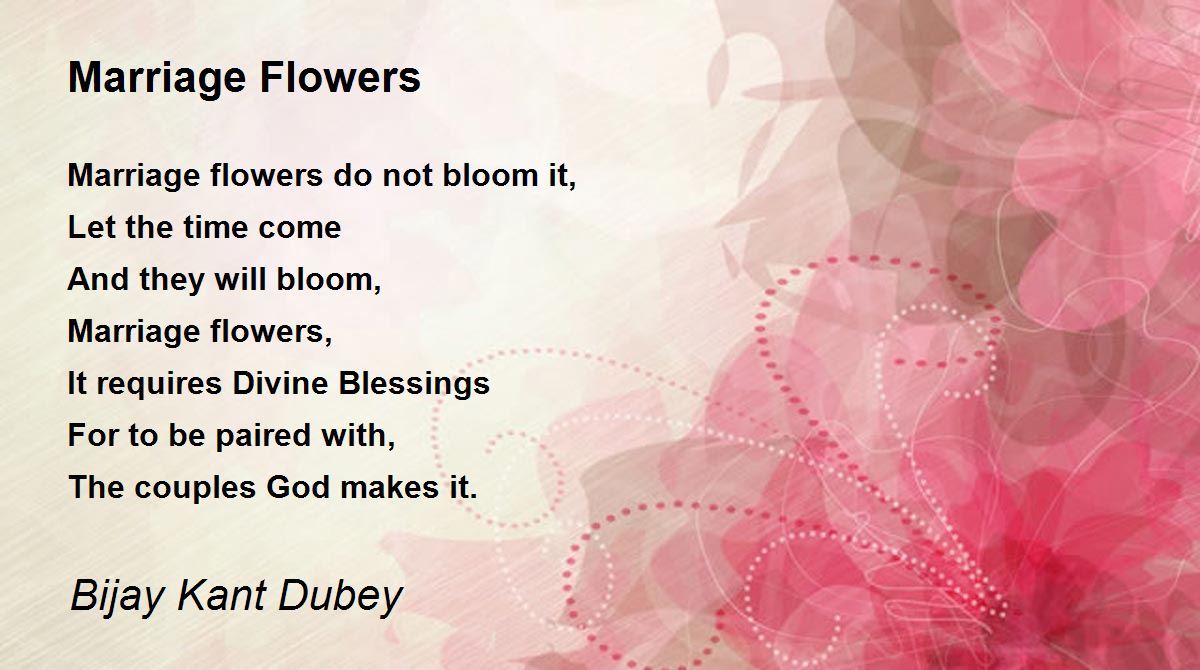 Marriage Flowers

Marriage flowers do not bloom it,
Let the time come
And they will bloom,
Marriage flowers,
It requires Divine Blessings
For to be paired with,
The couples God makes it.

Bijay Kant Dubey